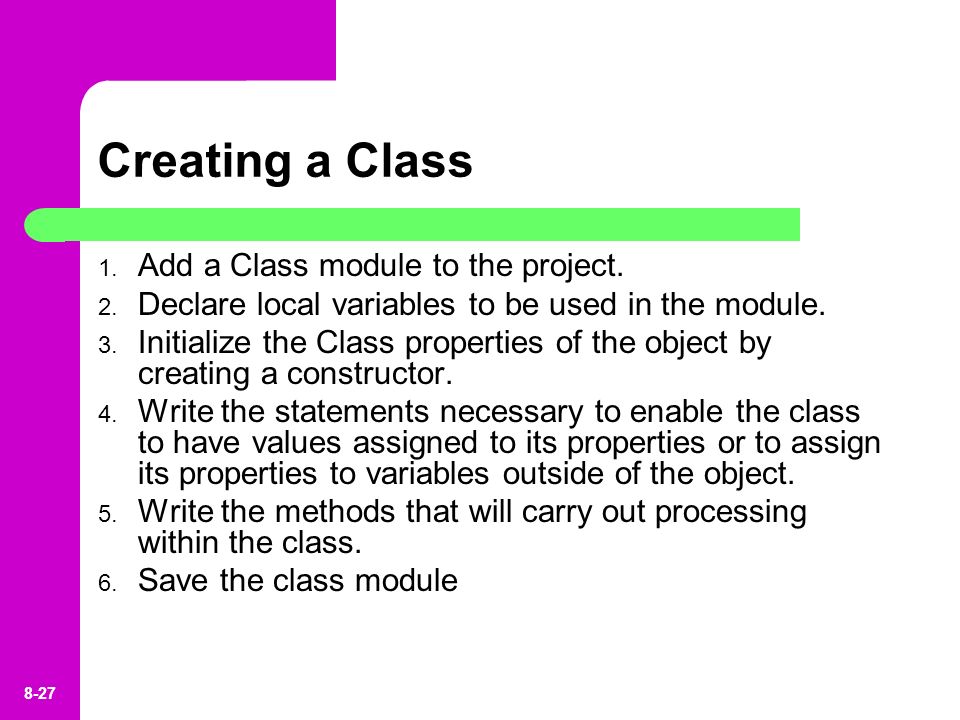 Creating a Class

1. Add a Class module to the project.
2. Declare local variables to be used in the module.
3. Initialize the Class properties of the object by creating a constructor.
4. Write the statements necessary to enable the class to have values assigned to its properties or to assign its properties to variables outside of the object.
5. Write the methods that will carry out processing within the class.
6. Save the class module

8-27